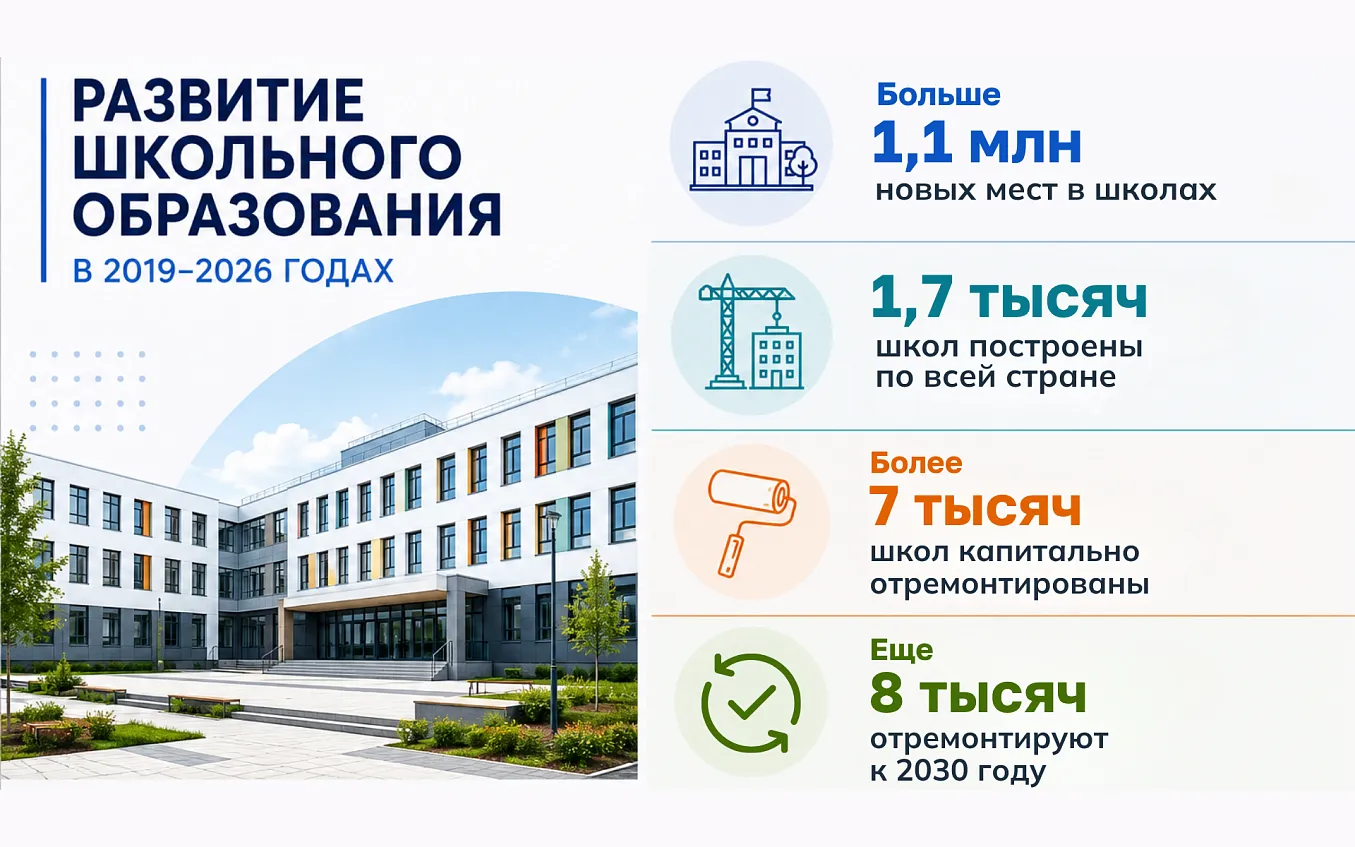 РАЗВИТИЕ ШКОЛЬНОГО ОБРАЗОВАНИЯ
В 2019–2026 ГОДАХ

Больше
1,1 млн
новых мест в школах

1,7 тысяч
школ построены по всей стране

Более
7 тысяч
школ капитально отремонтированы

Еще
8 тысяч
отремонтируют к 2030 году